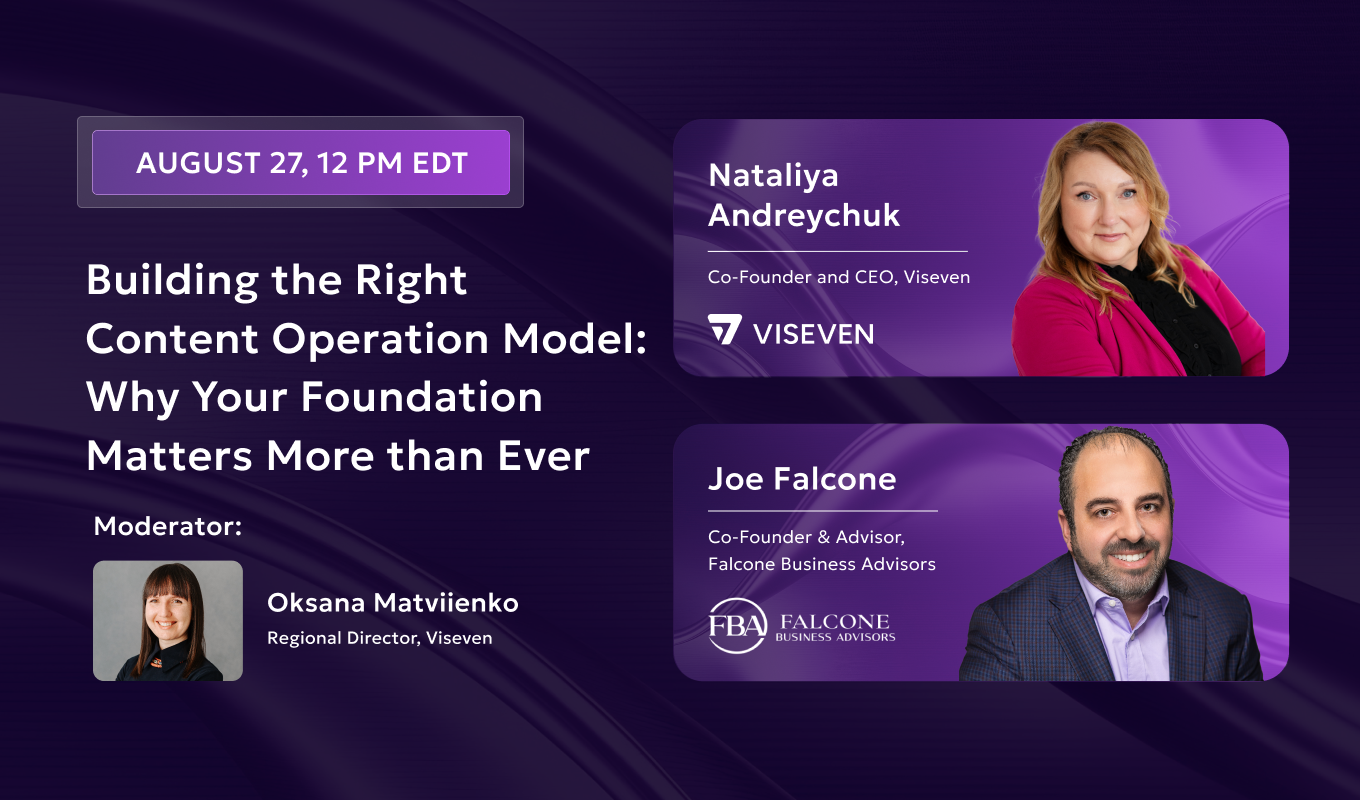 AUGUST 27, 12 PM EDT

Building the Right Content Operation Model: Why Your Foundation Matters More than Ever

Moderator:

Oksana Matviienko
Regional Director, Viseven

Nataliya Andreychuk
Co-Founder and CEO, Viseven
VISEVEN

Joe Falcone
Co-Founder & Advisor, Falcone Business Advisors
FBA FALCONE BUSINESS ADVISORS